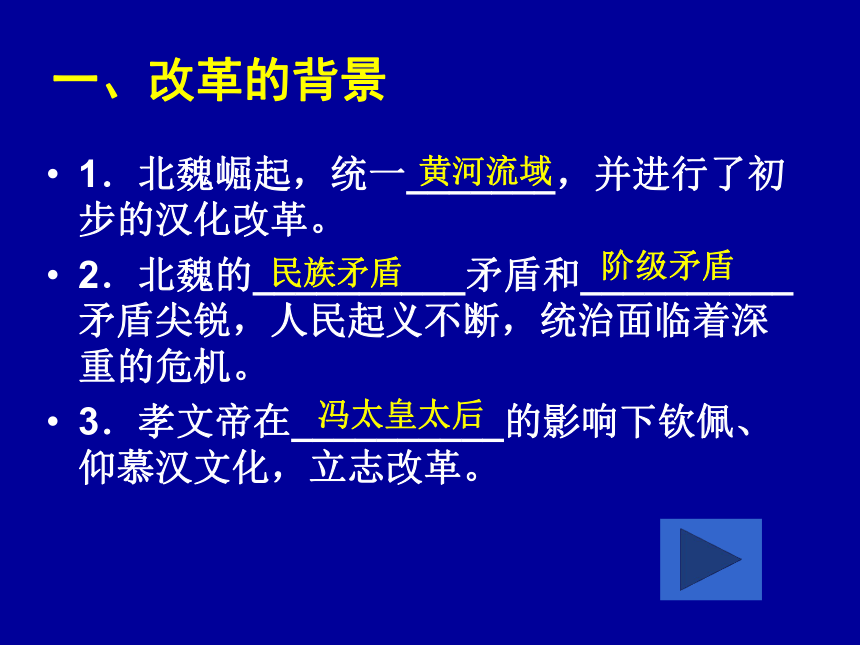 一、改革的背景

• 1．北魏崛起，统一黄河流域，并进行了初步的汉化改革。

• 2．北魏的民族矛盾矛盾和阶级矛盾矛盾尖锐，人民起义不断，统治面临着深重的危机。

• 3．孝文帝在冯太皇太后的影响下钦佩、仰慕汉文化，立志改革。